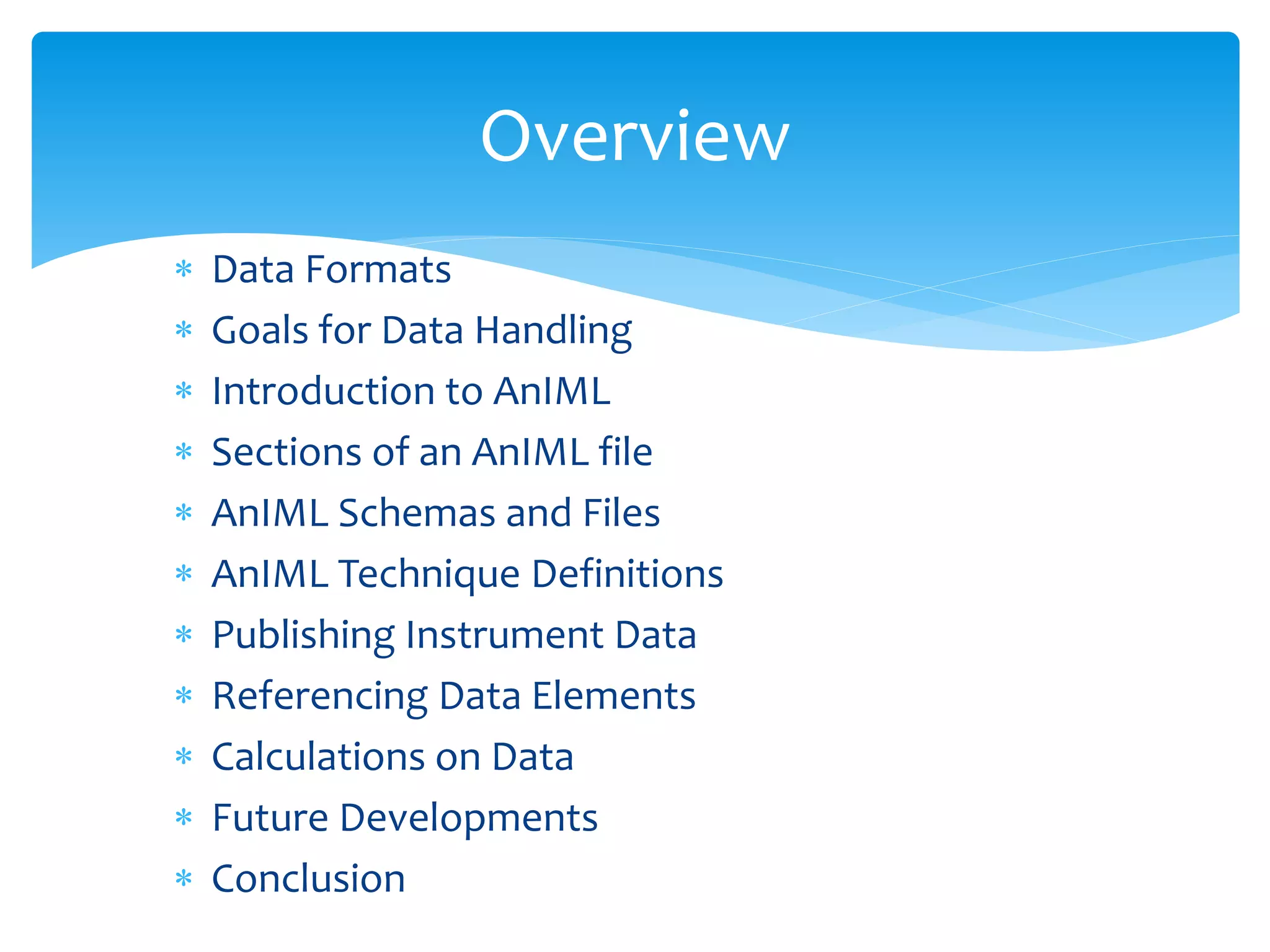 Overview

* Data Formats
* Goals for Data Handling
* Introduction to AnIML
* Sections of an AnIML file
* AnIML Schemas and Files
* AnIML Technique Definitions
* Publishing Instrument Data
* Referencing Data Elements
* Calculations on Data
* Future Developments
* Conclusion